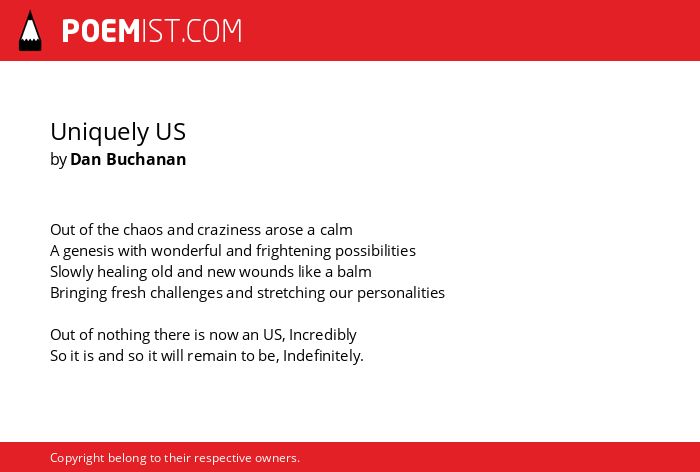 POEMIST.COM

Uniquely US
by Dan Buchanan

Out of the chaos and craziness arose a calm
A genesis with wonderful and frightening possibilities
Slowly healing old and new wounds like a balm
Bringing fresh challenges and stretching our personalities

Out of nothing there is now an US, Incredibly
So it is and so it will remain to be, Indefinitely.

Copyright belong to their respective owners.